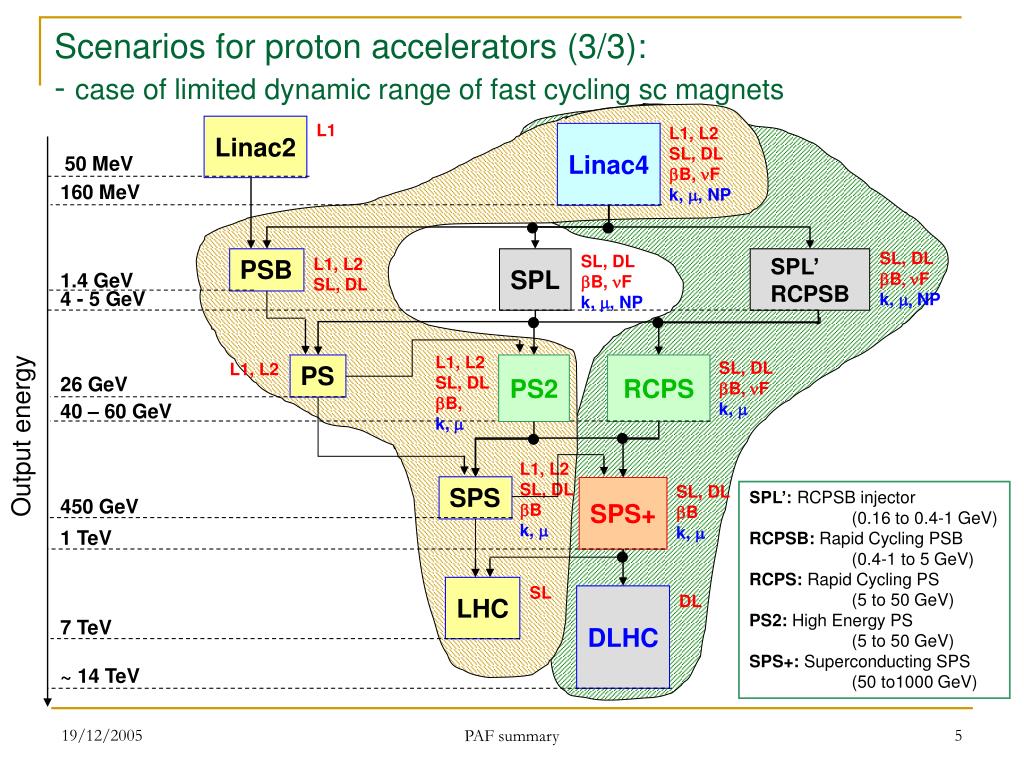 Scenarios for proton accelerators (3/3):
- case of limited dynamic range of fast cycling sc magnets

Output energy

50 MeV
160 MeV
1.4 GeV
4 - 5 GeV
26 GeV
40 – 60 GeV
450 GeV
1 TeV
7 TeV
~ 14 TeV

Linac2
L1

Linac4
L1, L2
SL, DL
$\beta$B, $\nu$F
k, $\mu$, NP

PSB
L1, L2
SL, DL

SPL
SL, DL
$\beta$B, $\nu$F
k, $\mu$, NP

SPL'
RCPSB
SL, DL
$\beta$B, $\nu$F
k, $\mu$, NP

L1, L2
PS

L1, L2
SL, DL
$\beta$B,
k, $\mu$
PS2

RCPS
SL, DL
$\beta$B, $\nu$F
k, $\mu$

SPS
L1, L2
SL, DL
$\beta$B
k, $\mu$

SPS+
SL, DL
$\beta$B
k, $\mu$

LHC
SL

DLHC
DL

SPL': RCPSB injector
(0.16 to 0.4-1 GeV)
RCPSB: Rapid Cycling PSB
(0.4-1 to 5 GeV)
RCPS: Rapid Cycling PS
(5 to 50 GeV)
PS2: High Energy PS
(5 to 50 GeV)
SPS+: Superconducting SPS
(50 to1000 GeV)

19/12/2005
PAF summary
5